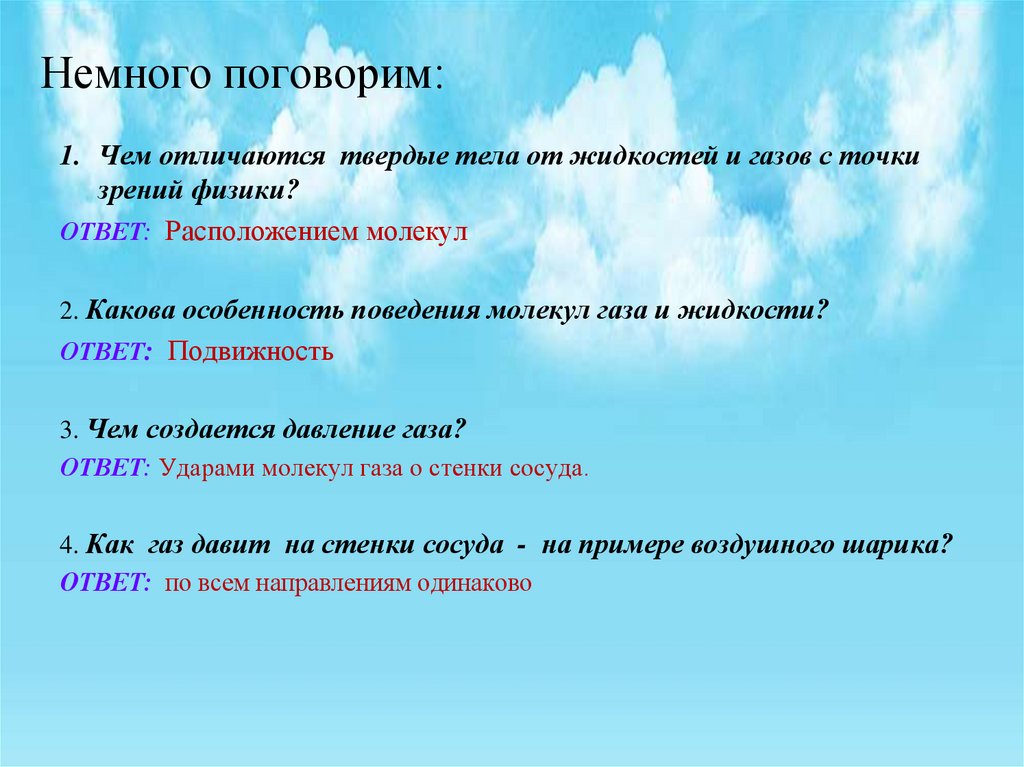 Немного поговорим:

1. Чем отличаются твердые тела от жидкостей и газов с точки зрений физики?

ОТВЕТ: Расположением молекул

2. Какова особенность поведения молекул газа и жидкости?

ОТВЕТ: Подвижность

3. Чем создается давление газа?

ОТВЕТ: Ударами молекул газа о стенки сосуда.

4. Как газ давит на стенки сосуда - на примере воздушного шарика?

ОТВЕТ: по всем направлениям одинаково